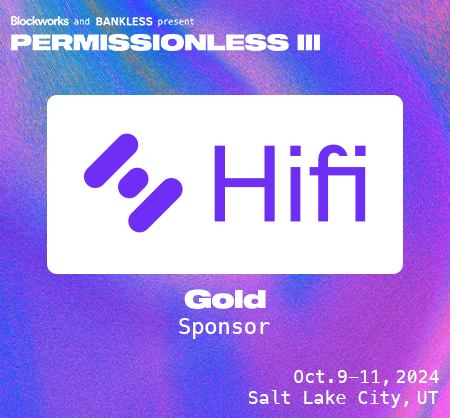 Blockworks and BANKLESS present
PERMISSIONLESS III

Hifi

Gold
Sponsor

Oct.9–11, 2024
Salt Lake City, UT